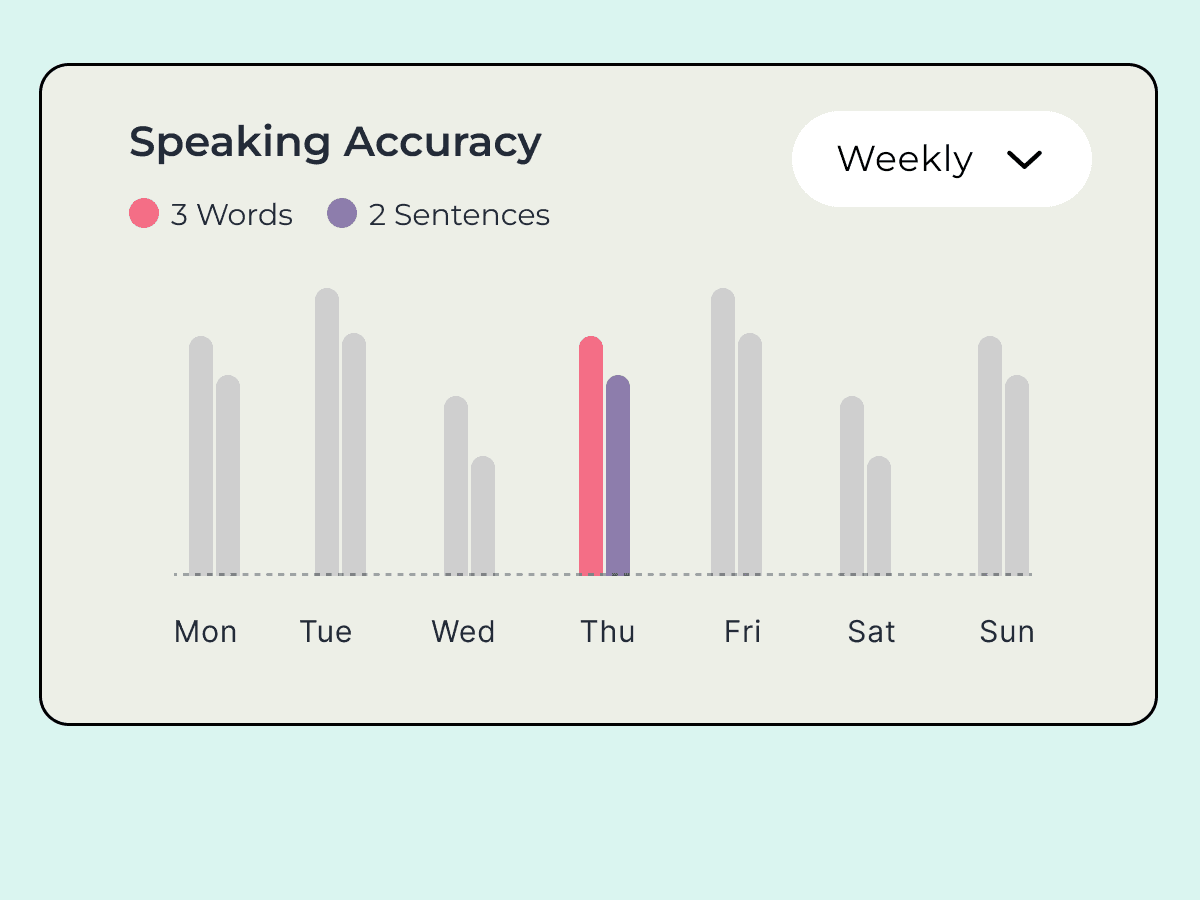 Speaking Accuracy

Weekly

3 Words
2 Sentences

Mon
Tue
Wed
Thu
Fri
Sat
Sun